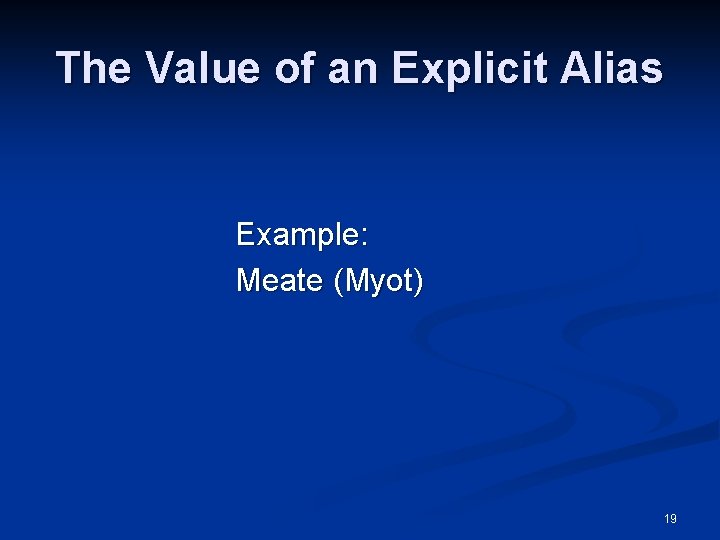 The Value of an Explicit Alias

Example:
Meate (Myot)

19